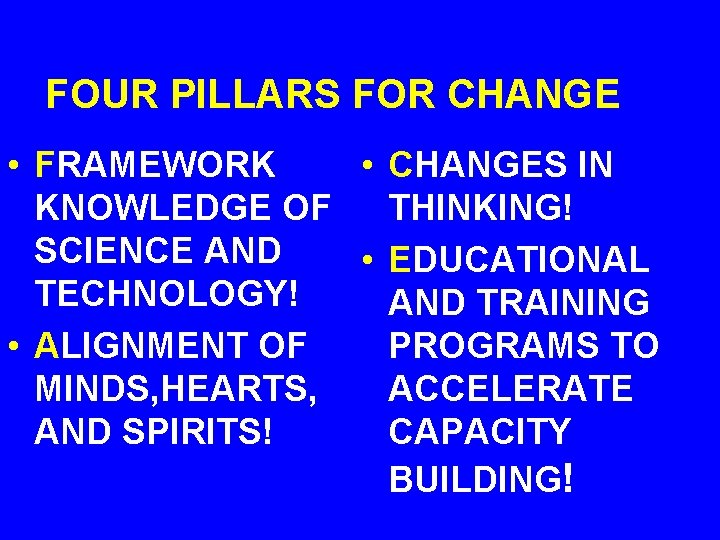 FOUR PILLARS FOR CHANGE

• FRAMEWORK KNOWLEDGE OF SCIENCE AND TECHNOLOGY!

• ALIGNMENT OF MINDS,HEARTS, AND SPIRITS!

• CHANGES IN THINKING!

• EDUCATIONAL AND TRAINING PROGRAMS TO ACCELERATE CAPACITY BUILDING!